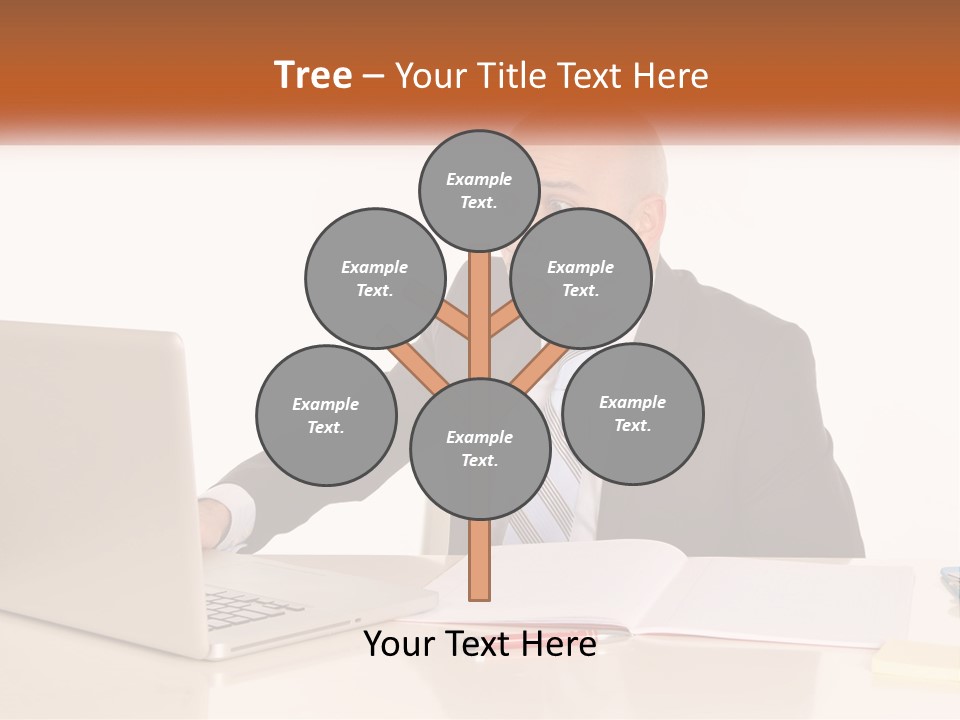 Tree – Your Title Text Here

Example Text.

Example Text.

Example Text.

Example Text.

Example Text.

Example Text.

Your Text Here